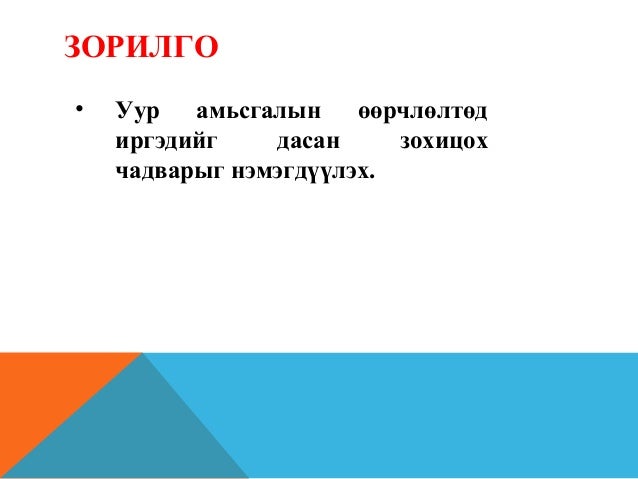 ЗОРИЛГО

• Уур амьсгалын өөрчлөлтөд иргэдийг дасан зохицох чадварыг нэмэгдүүлэх.